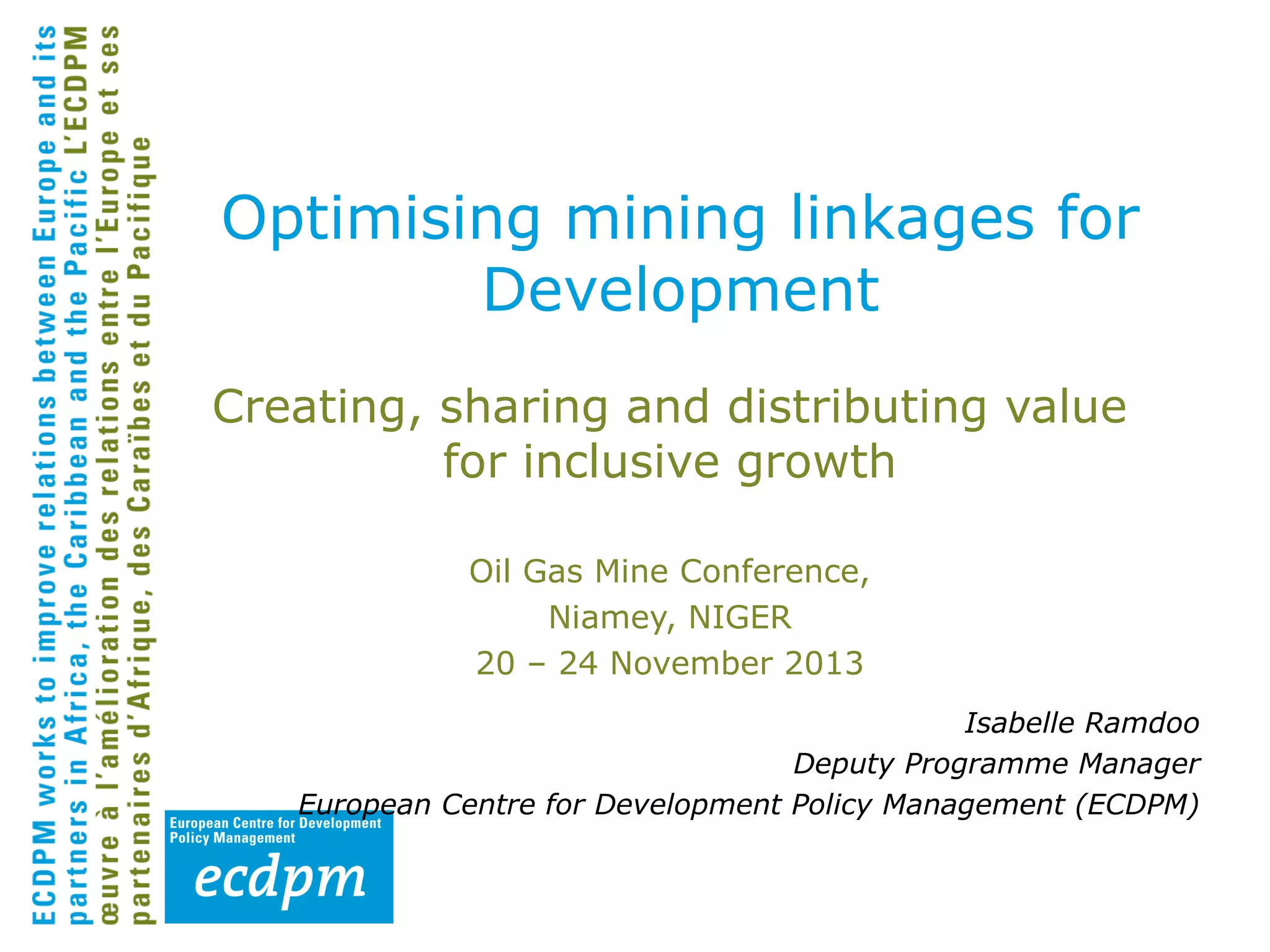 ECDPM works to improve relations between Europe and its partners in Africa, the Caribbean and the Pacific L'ECDPM œuvre à l'amélioration des relations entre l'Europe et ses partenaires d'Afrique, des Caraïbes et du Pacifique

Optimising mining linkages for Development

Creating, sharing and distributing value for inclusive growth

Oil Gas Mine Conference,
Niamey, NIGER
20 – 24 November 2013

Isabelle Ramdoo
Deputy Programme Manager
European Centre for Development Policy Management (ECDPM)

European Centre for Development Policy Management
ecdpm